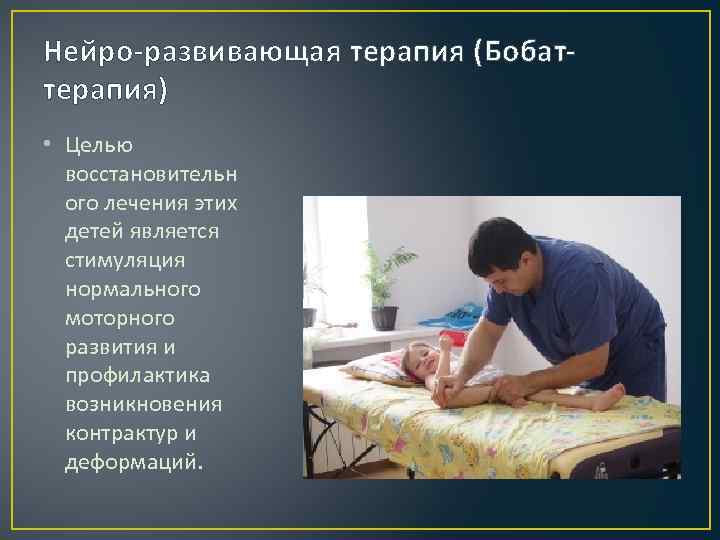 Нейро-развивающая терапия (Бобат-терапия)

• Целью восстановительного лечения этих детей является стимуляция нормального моторного развития и профилактика возникновения контрактур и деформаций.